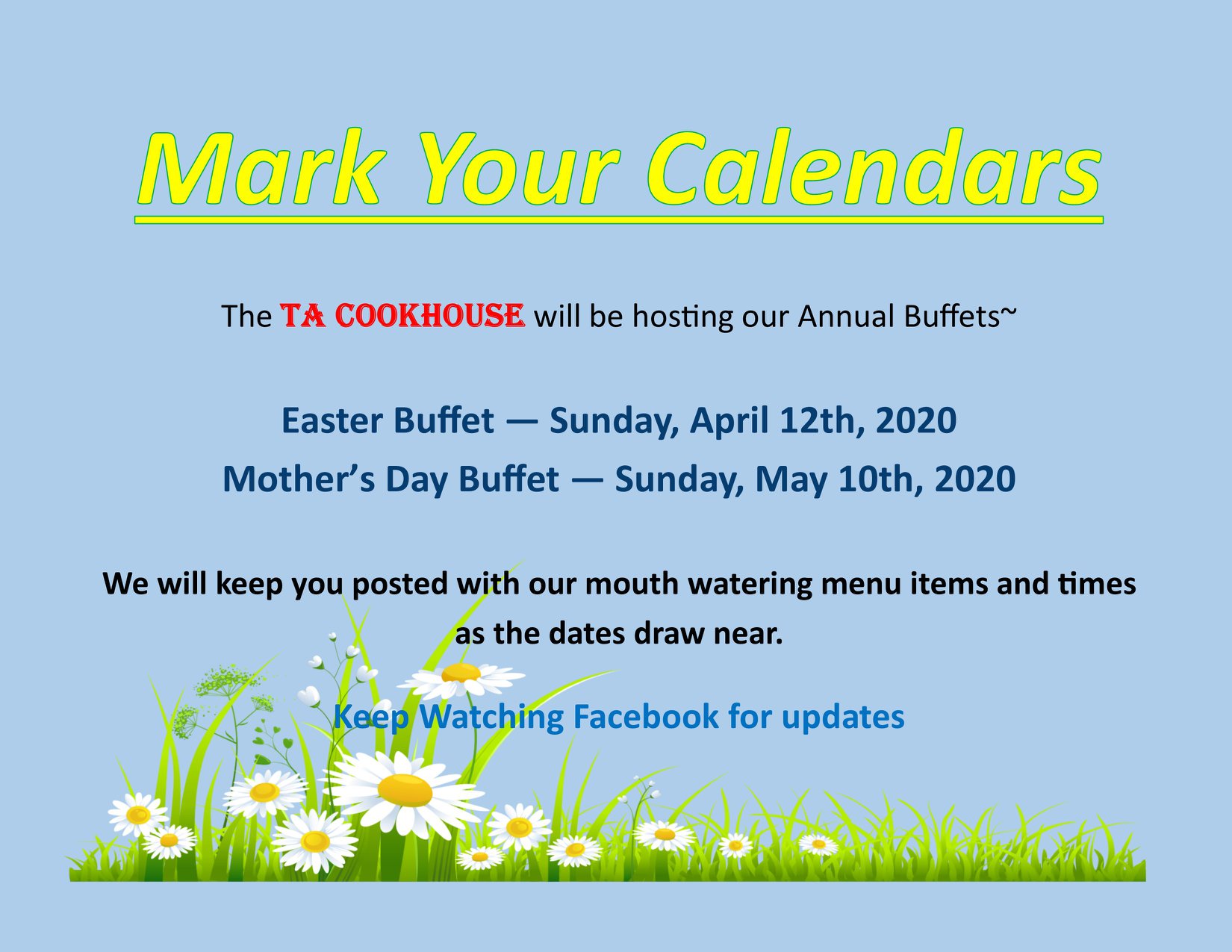 Mark Your Calendars

The TA COOKHOUSE will be hosting our Annual Buffets~

Easter Buffet — Sunday, April 12th, 2020

Mother's Day Buffet — Sunday, May 10th, 2020

We will keep you posted with our mouth watering menu items and times as the dates draw near.

Keep Watching Facebook for updates